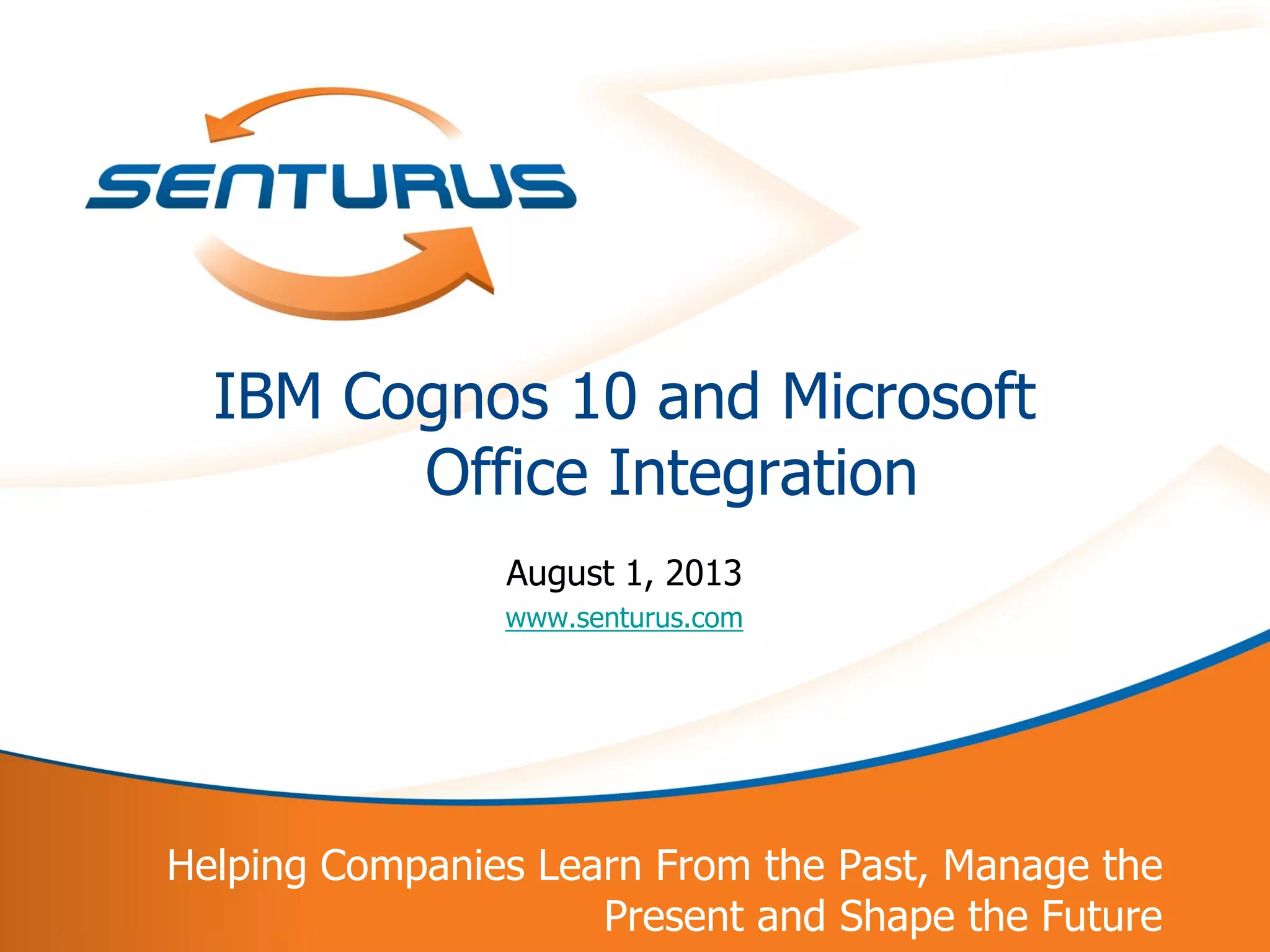 SENTURUS

IBM Cognos 10 and Microsoft Office Integration

August 1, 2013

www.senturus.com

Helping Companies Learn From the Past, Manage the Present and Shape the Future